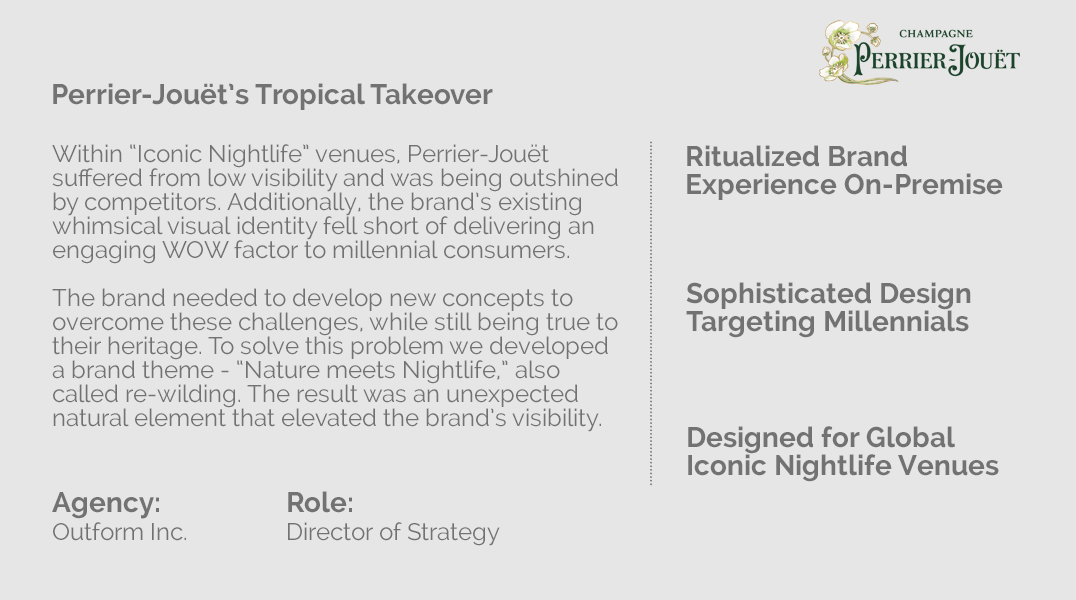 CHAMPAGNE
PERRIER-JOUËT

Perrier-Jouët's Tropical Takeover

Within "Iconic Nightlife" venues, Perrier-Jouët suffered from low visibility and was being outshined by competitors. Additionally, the brand's existing whimsical visual identity fell short of delivering an engaging WOW factor to millennial consumers.

The brand needed to develop new concepts to overcome these challenges, while still being true to their heritage. To solve this problem we developed a brand theme - "Nature meets Nightlife," also called re-wilding. The result was an unexpected natural element that elevated the brand's visibility.

Agency:
Outform Inc.

Role:
Director of Strategy

Ritualized Brand Experience On-Premise

Sophisticated Design Targeting Millennials

Designed for Global Iconic Nightlife Venues